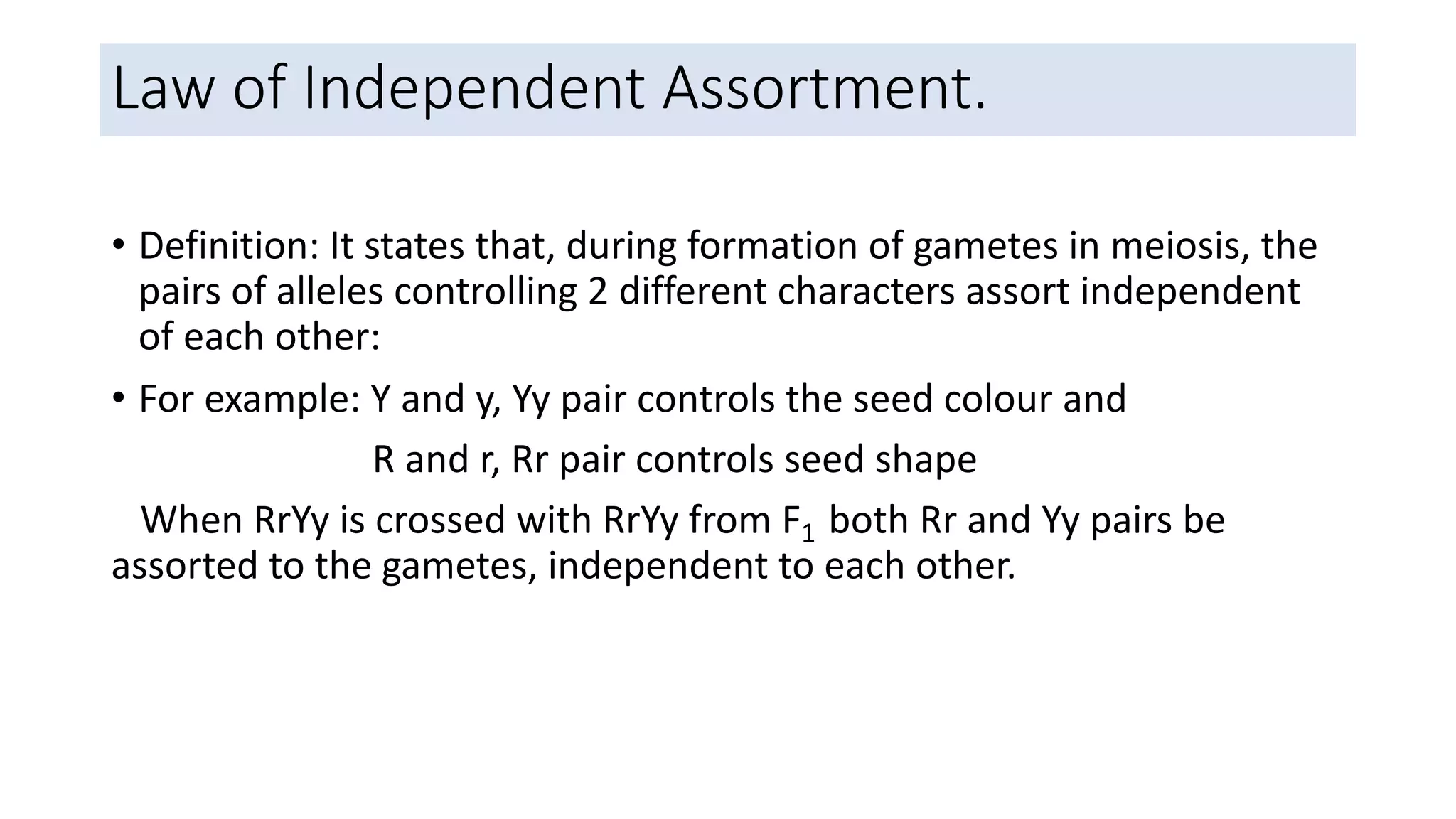 Law of Independent Assortment.

• Definition: It states that, during formation of gametes in meiosis, the pairs of alleles controlling 2 different characters assort independent of each other:

• For example: Y and y, Yy pair controls the seed colour and

R and r, Rr pair controls seed shape

When RrYy is crossed with RrYy from $F_1$ both Rr and Yy pairs be assorted to the gametes, independent to each other.